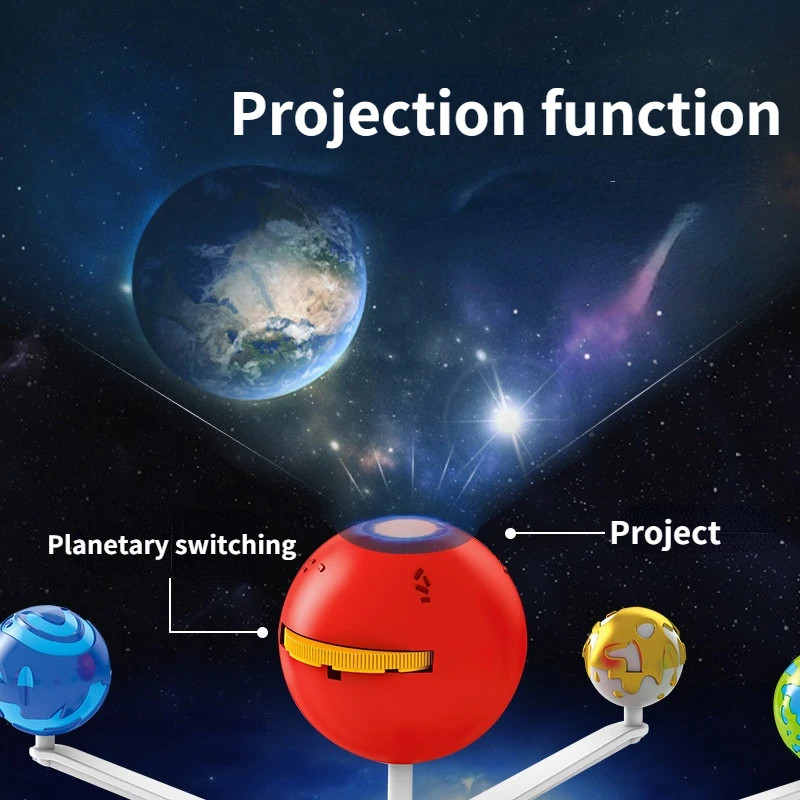 Projection function

Planetary switching

Project